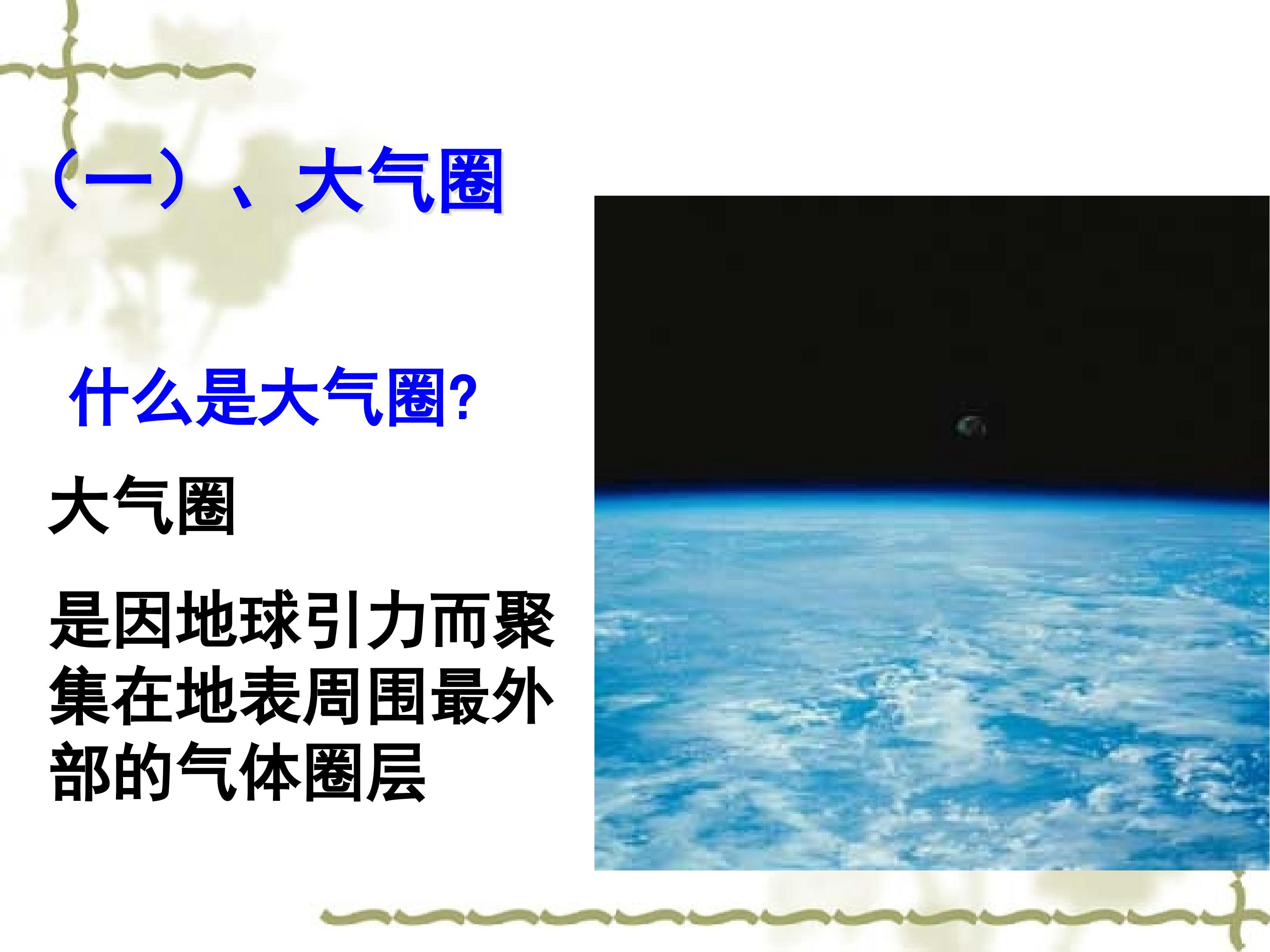 （一）、大气圈

什么是大气圈?

大气圈

是因地球引力而聚集在地表周围最外部的气体圈层